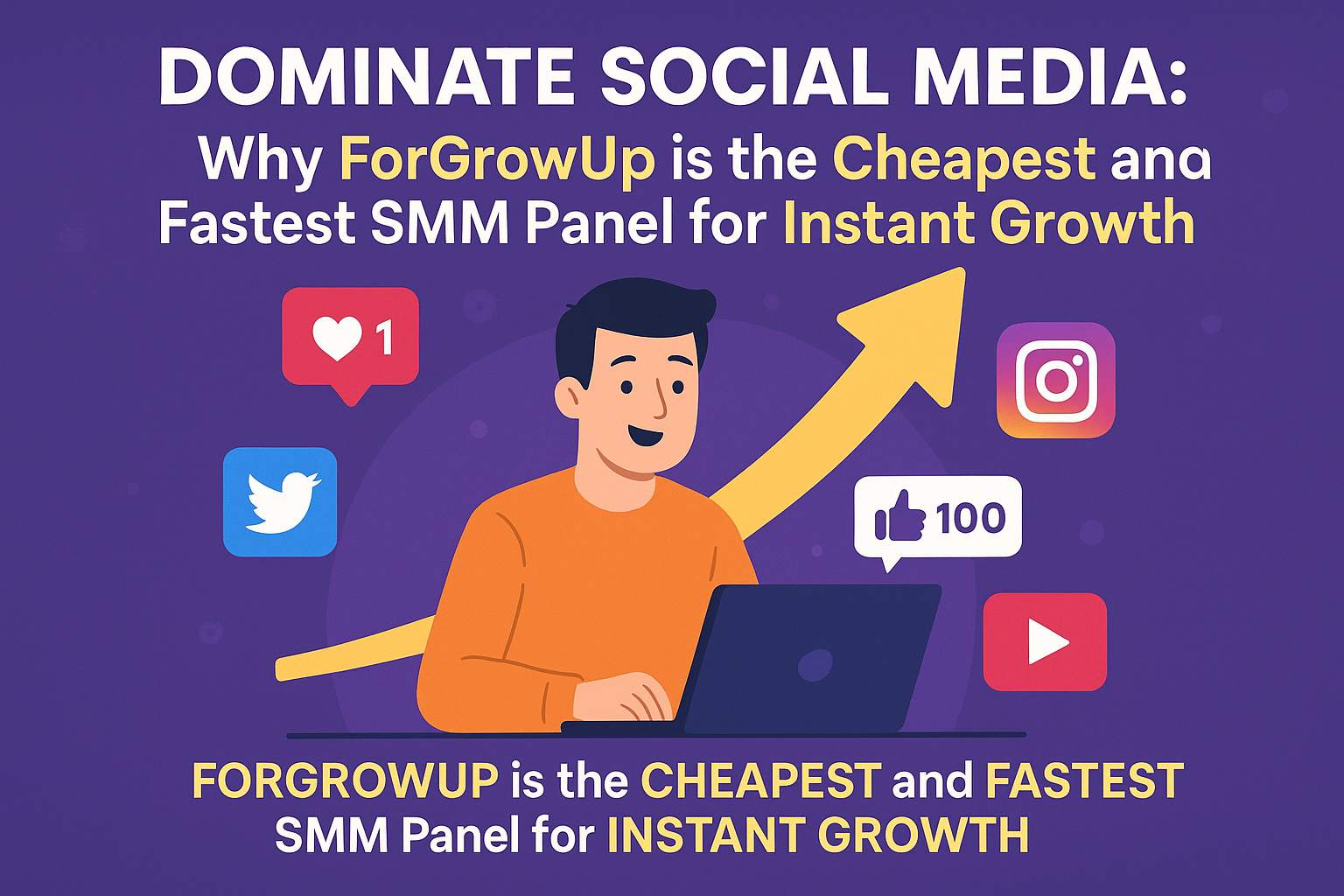 DOMINATE SOCIAL MEDIA:
Why ForGrowUp is the Cheapest ana Fastest SMM Panel for Instant Growth

1

100

FORGROWUP is the CHEAPEST and FASTEST SMM Panel for INSTANT GROWTH